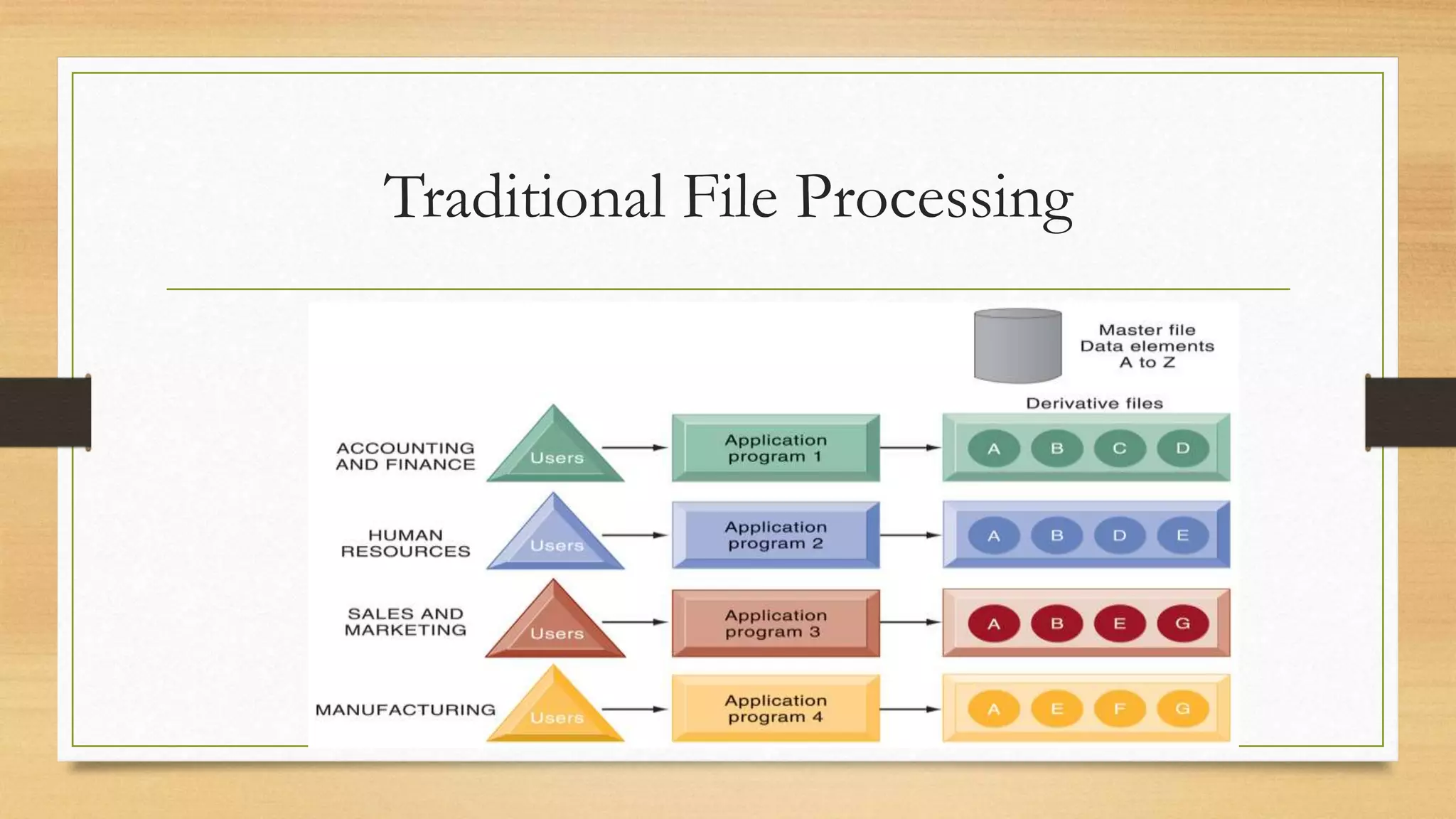 Traditional File Processing

Master file
Data elements
A to Z

Derivative files

ACCOUNTING AND FINANCE
Users
Application program 1
A B C D

HUMAN RESOURCES
Users
Application program 2
A B D E

SALES AND MARKETING
Users
Application program 3
A B E G

MANUFACTURING
Users
Application program 4
A E F G